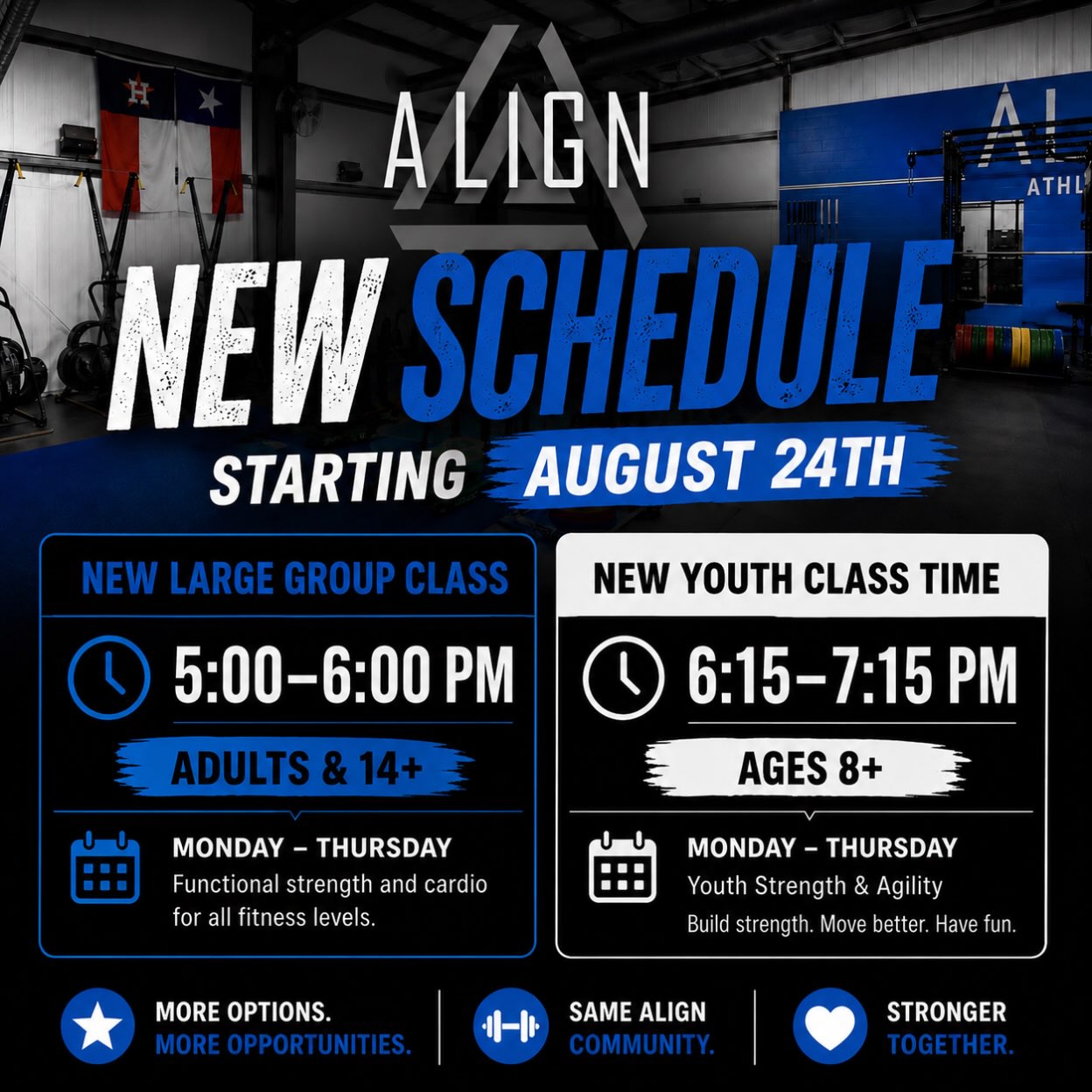 ALIGN

AL
ATHL

NEW SCHEDULE

STARTING AUGUST 24TH

NEW LARGE GROUP CLASS

5:00–6:00 PM

ADULTS & 14+

MONDAY – THURSDAY
Functional strength and cardio for all fitness levels.

NEW YOUTH CLASS TIME

6:15–7:15 PM

AGES 8+

MONDAY – THURSDAY
Youth Strength & Agility
Build strength. Move better. Have fun.

MORE OPTIONS. MORE OPPORTUNITIES.

SAME ALIGN COMMUNITY.

STRONGER TOGETHER.